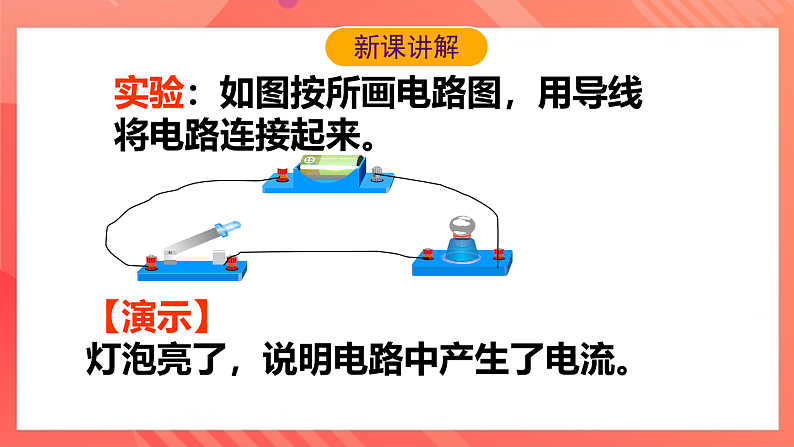 新课讲解

实验：如图按所画电路图，用导线将电路连接起来。

【演示】

灯泡亮了，说明电路中产生了电流。